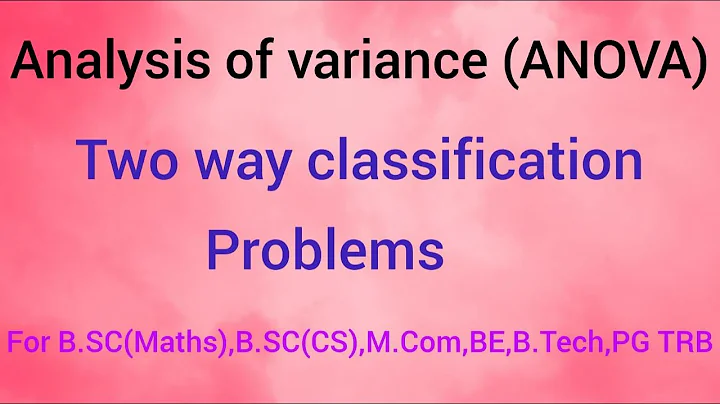 Analysis of variance (ANOVA)

Two way classification

Problems

For B.SC(Maths),B.SC(CS),M.Com,BE,B.Tech,PG TRB